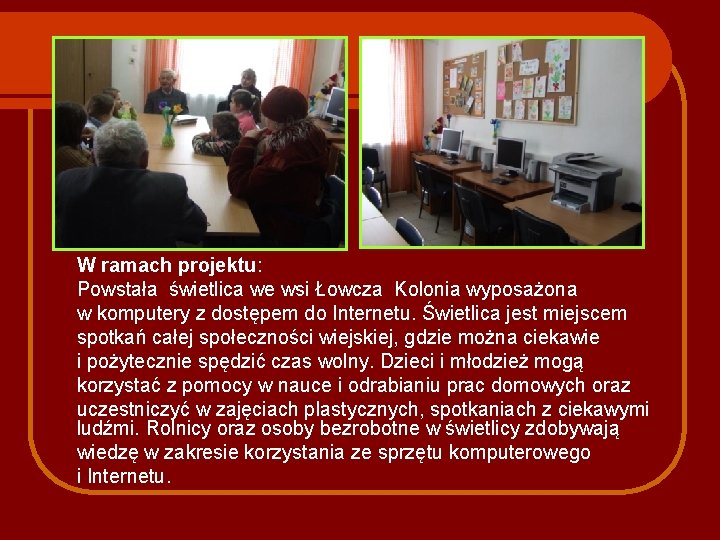 W ramach projektu:
Powstała świetlica we wsi Łowcza Kolonia wyposażona w komputery z dostępem do Internetu. Świetlica jest miejscem spotkań całej społeczności wiejskiej, gdzie można ciekawie i pożytecznie spędzić czas wolny. Dzieci i młodzież mogą korzystać z pomocy w nauce i odrabianiu prac domowych oraz uczestniczyć w zajęciach plastycznych, spotkaniach z ciekawymi ludźmi. Rolnicy oraz osoby bezrobotne w świetlicy zdobywają wiedzę w zakresie korzystania ze sprzętu komputerowego i Internetu.